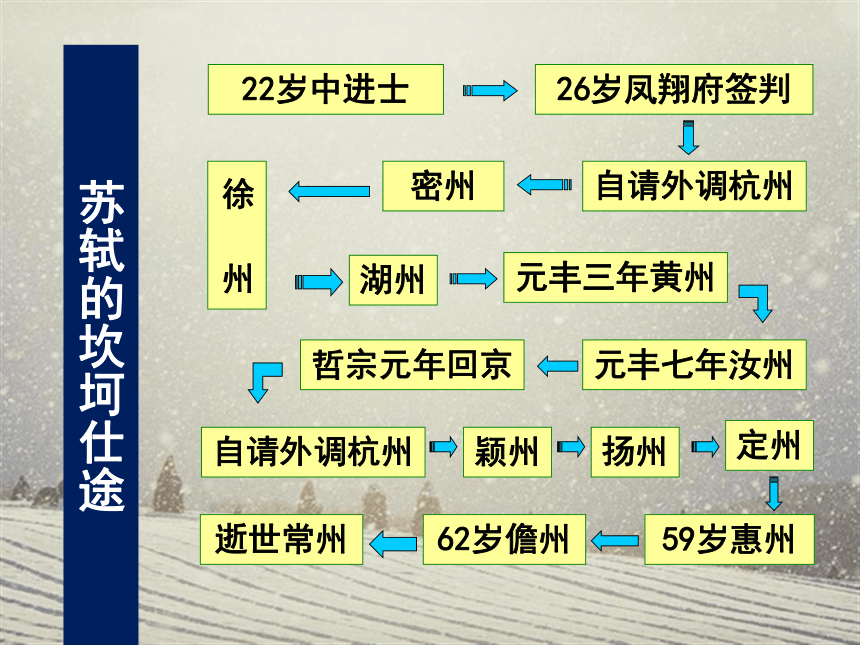 苏轼的坎坷仕途

22岁中进士

26岁凤翔府签判

自请外调杭州

密州

徐州

湖州

元丰三年黄州

元丰七年汝州

哲宗元年回京

自请外调杭州

颖州

扬州

定州

59岁惠州

62岁儋州

逝世常州